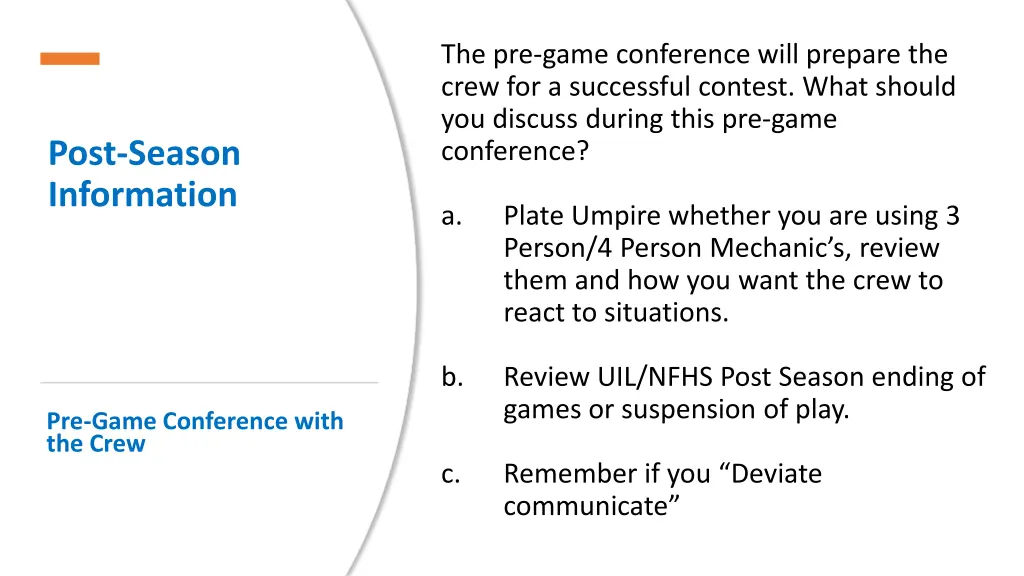 Post-Season Information

Pre-Game Conference with the Crew

The pre-game conference will prepare the crew for a successful contest. What should you discuss during this pre-game conference?

a. Plate Umpire whether you are using 3 Person/4 Person Mechanic’s, review them and how you want the crew to react to situations.

b. Review UIL/NFHS Post Season ending of games or suspension of play.

c. Remember if you “Deviate communicate”